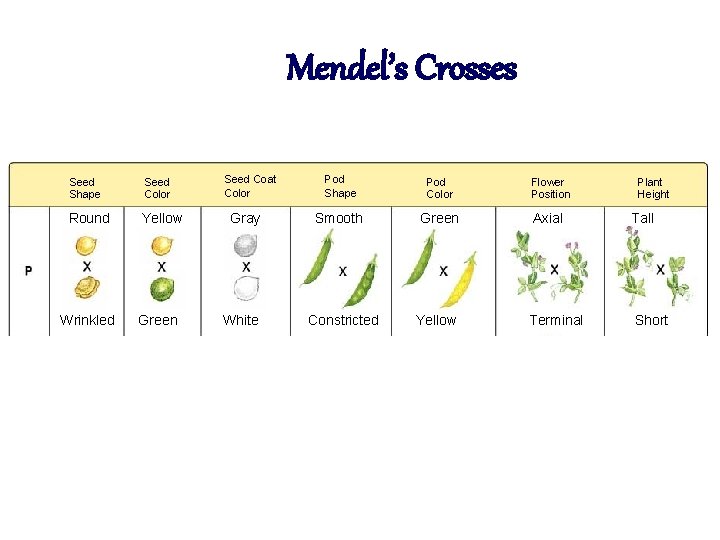 Mendel's Crosses

| | Seed Shape | Seed Color | Seed Coat Color | Pod Shape | Pod Color | Flower Position | Plant Height |
|---|---|---|---|---|---|---|---|
| P | Round x Wrinkled | Yellow x Green | Gray x White | Smooth x Constricted | Green x Yellow | Axial x Terminal | Tall x Short |